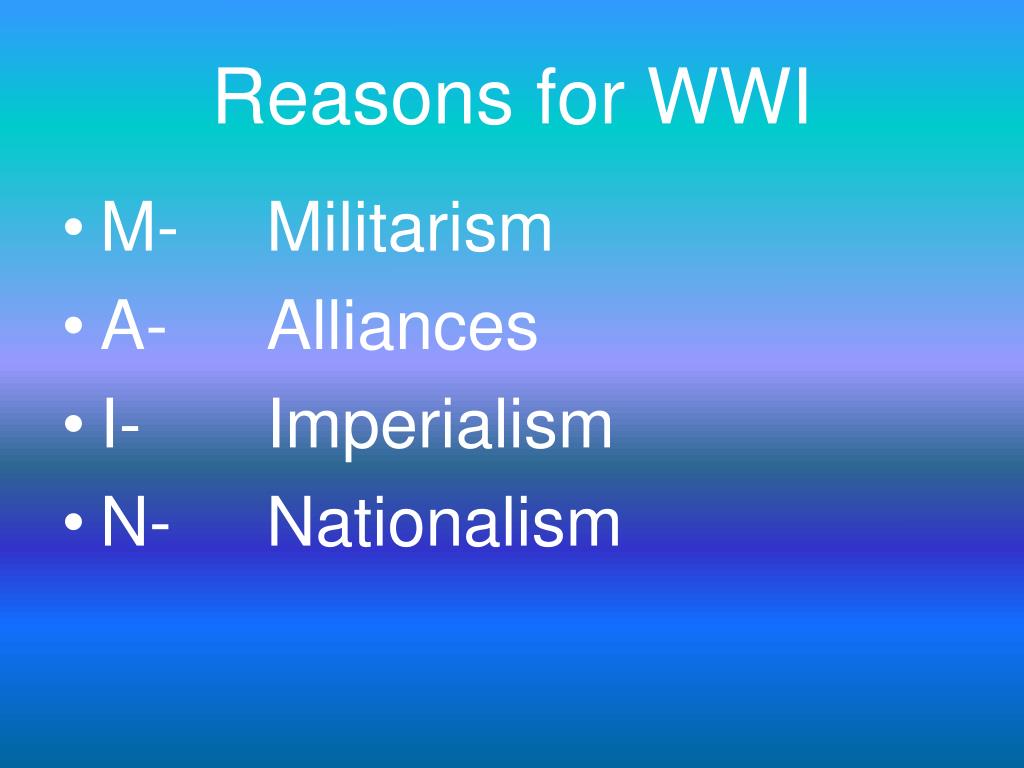 Reasons for WWI

• M- Militarism
• A- Alliances
• I- Imperialism
• N- Nationalism